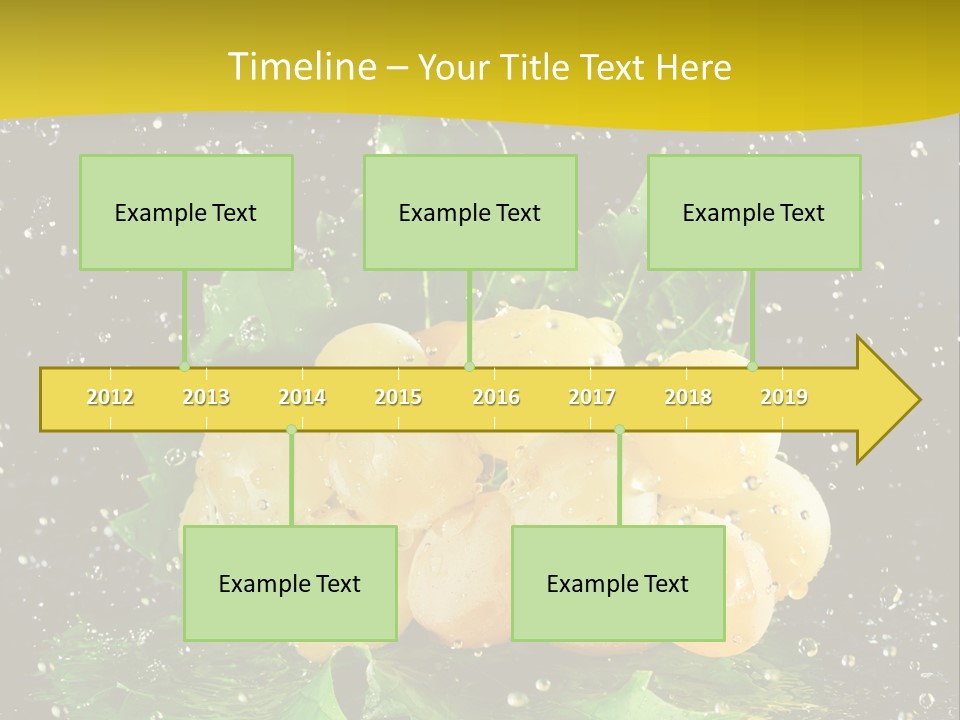 Timeline – Your Title Text Here

Example Text

Example Text

Example Text

2012 2013 2014 2015 2016 2017 2018 2019

Example Text

Example Text